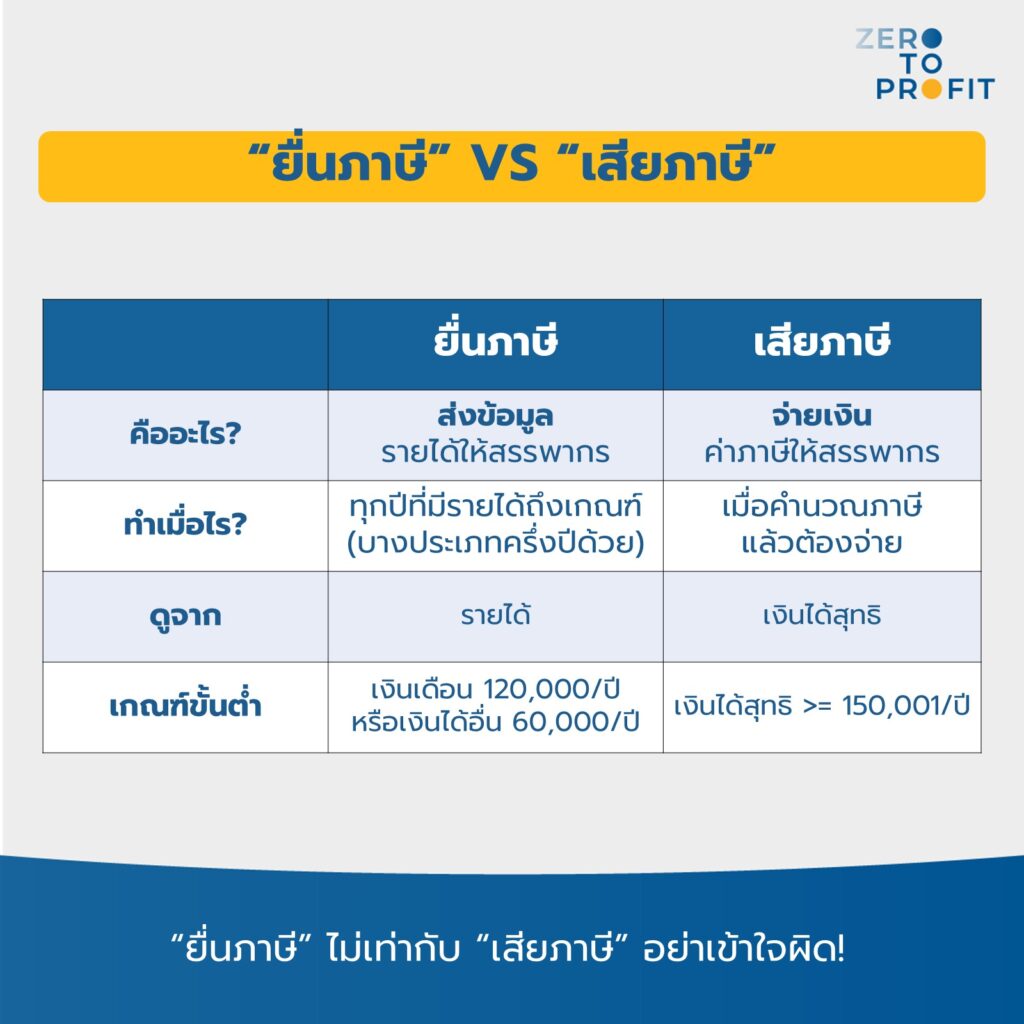 ZERO TO PROFIT

“ยื่นภาษี” VS “เสียภาษี”

| | ยื่นภาษี | เสียภาษี |
|---|---|---|
| คืออะไร? | ส่งข้อมูล รายได้ให้สรรพากร | จ่ายเงิน ค่าภาษีให้สรรพากร |
| ทำเมื่อไร? | ทุกปีที่มีรายได้ถึงเกณฑ์ (บางประเภทครึ่งปีด้วย) | เมื่อคำนวณภาษี แล้วต้องจ่าย |
| ดูจาก | รายได้ | เงินได้สุทธิ |
| เกณฑ์ขั้นต่ำ | เงินเดือน 120,000/ปี หรือเงินได้อื่น 60,000/ปี | เงินได้สุทธิ >= 150,001/ปี |

“ยื่นภาษี” ไม่เท่ากับ “เสียภาษี” อย่าเข้าใจผิด!